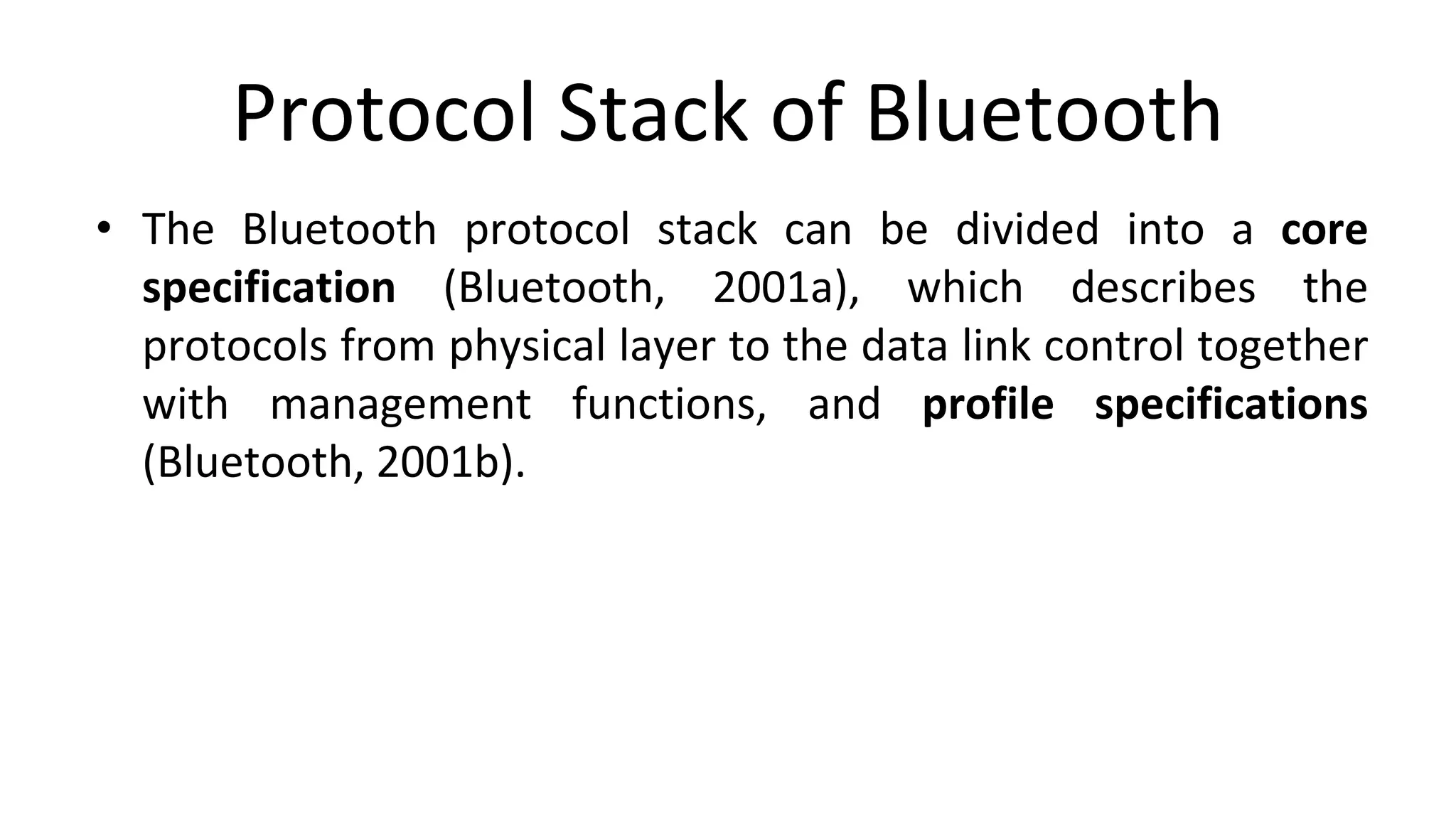 Protocol Stack of Bluetooth

• The Bluetooth protocol stack can be divided into a core specification (Bluetooth, 2001a), which describes the protocols from physical layer to the data link control together with management functions, and profile specifications (Bluetooth, 2001b).